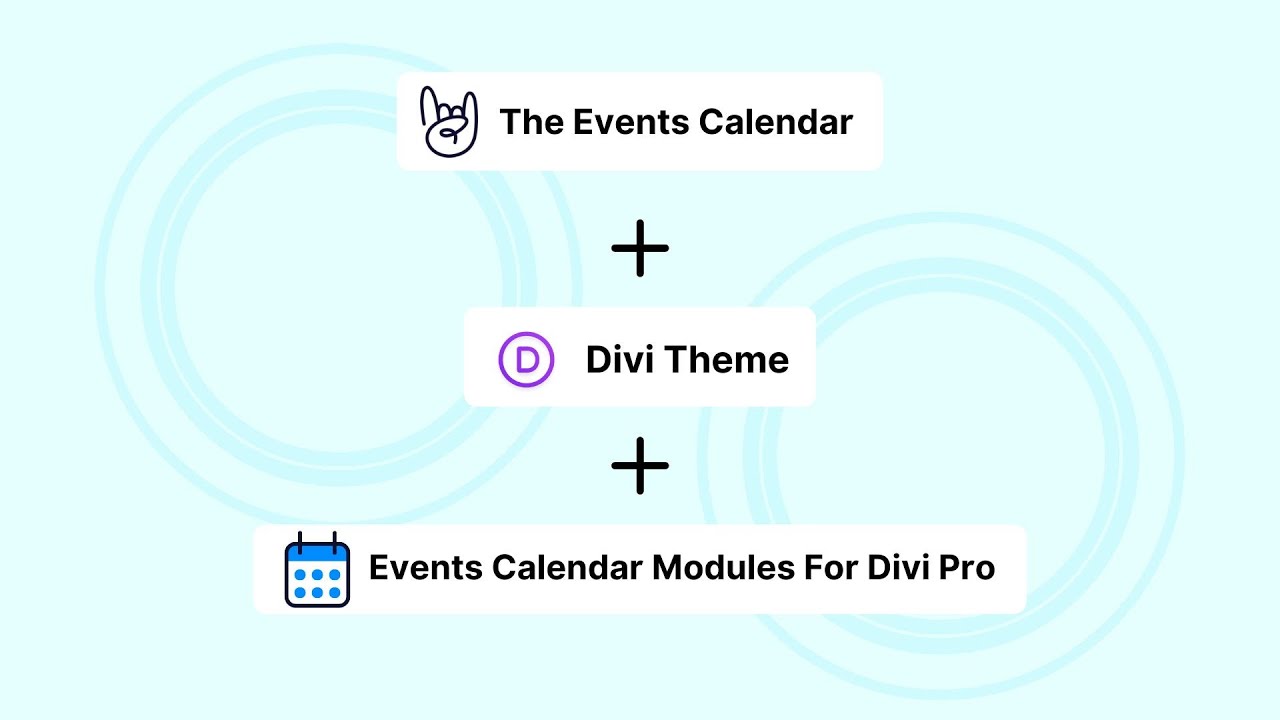 The Events Calendar

+

D Divi Theme

+

Events Calendar Modules For Divi Pro